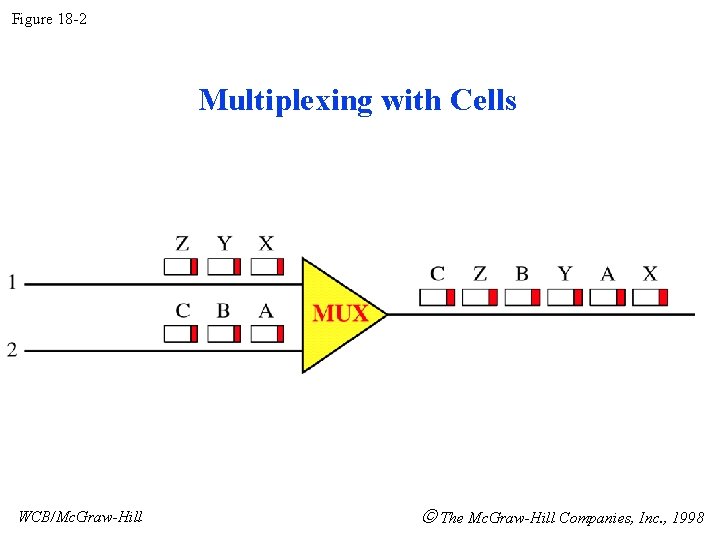 Figure 18-2

Multiplexing with Cells

Z Y X

1

C B A

2

MUX

C Z B Y A X

WCB/McGraw-Hill

© The McGraw-Hill Companies, Inc., 1998